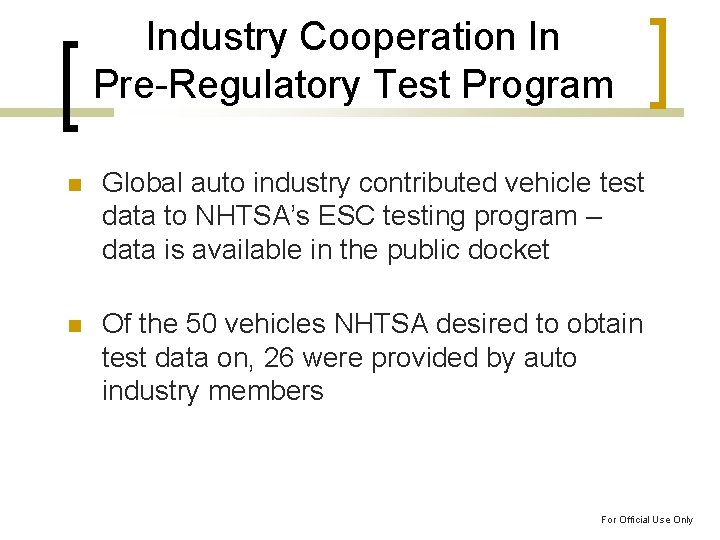 Industry Cooperation In Pre-Regulatory Test Program

Global auto industry contributed vehicle test data to NHTSA's ESC testing program – data is available in the public docket

Of the 50 vehicles NHTSA desired to obtain test data on, 26 were provided by auto industry members

For Official Use Only